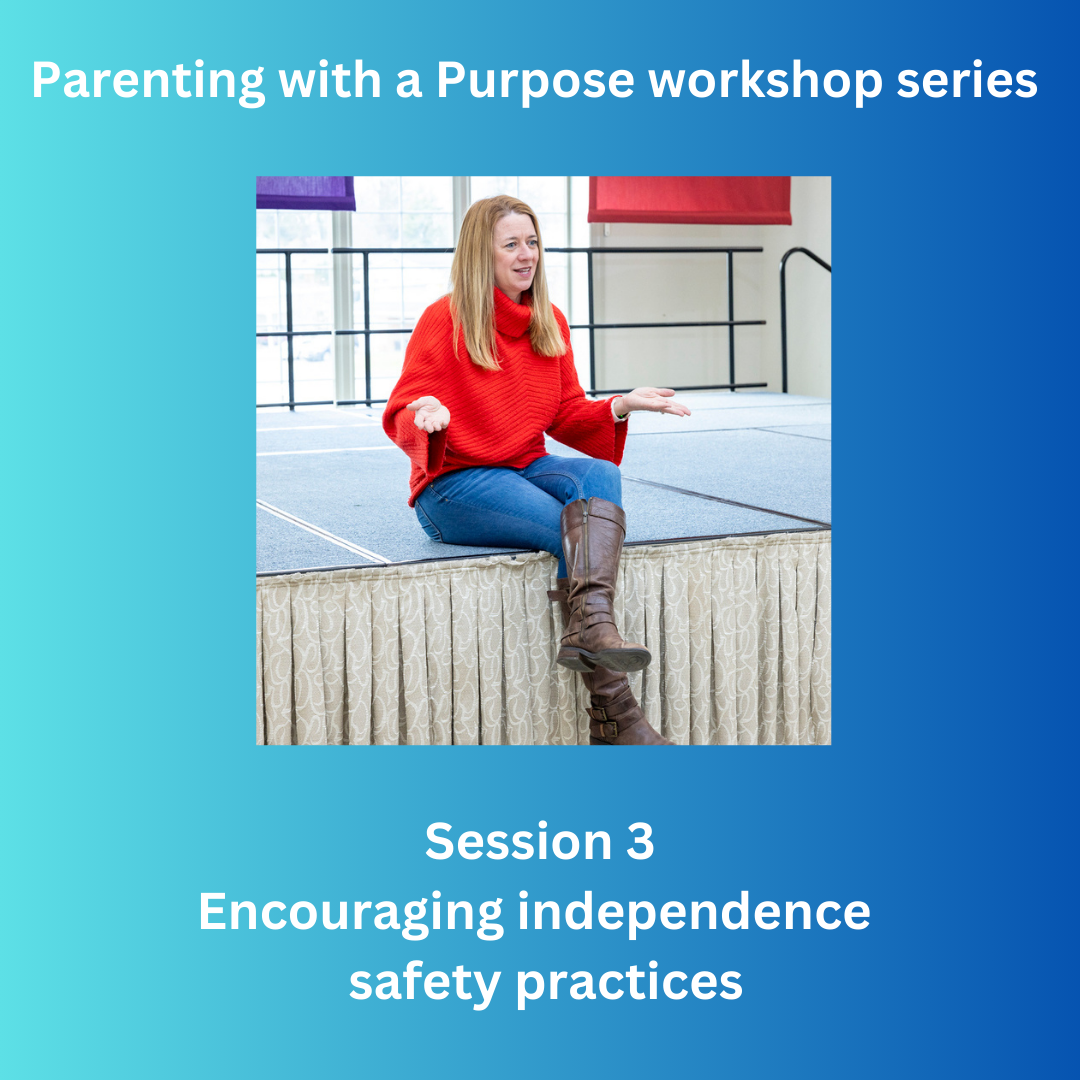 Parenting with a Purpose workshop series

Session 3
Encouraging independence
safety practices